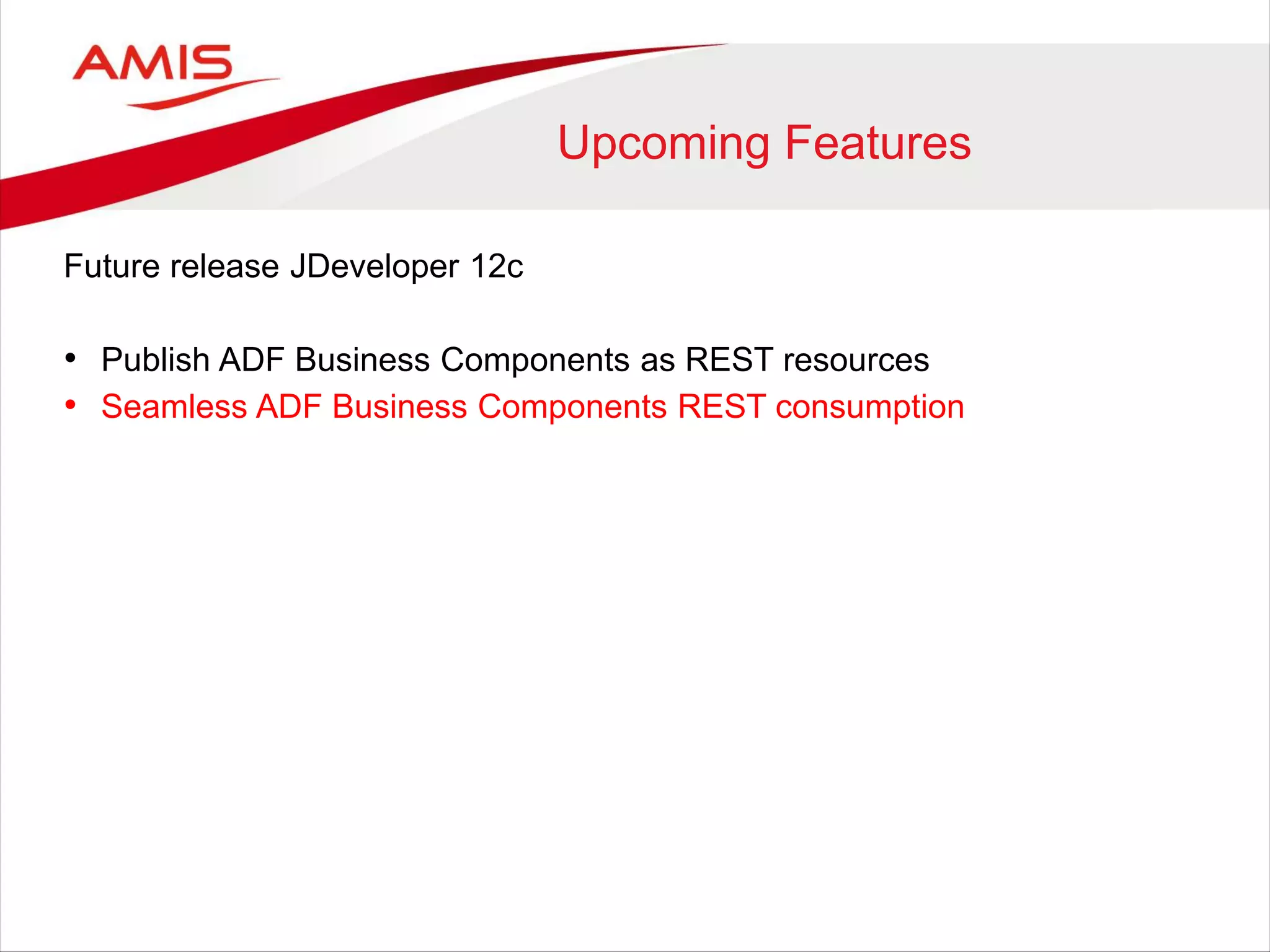 AMIS

Upcoming Features

Future release JDeveloper 12c

• Publish ADF Business Components as REST resources
• Seamless ADF Business Components REST consumption